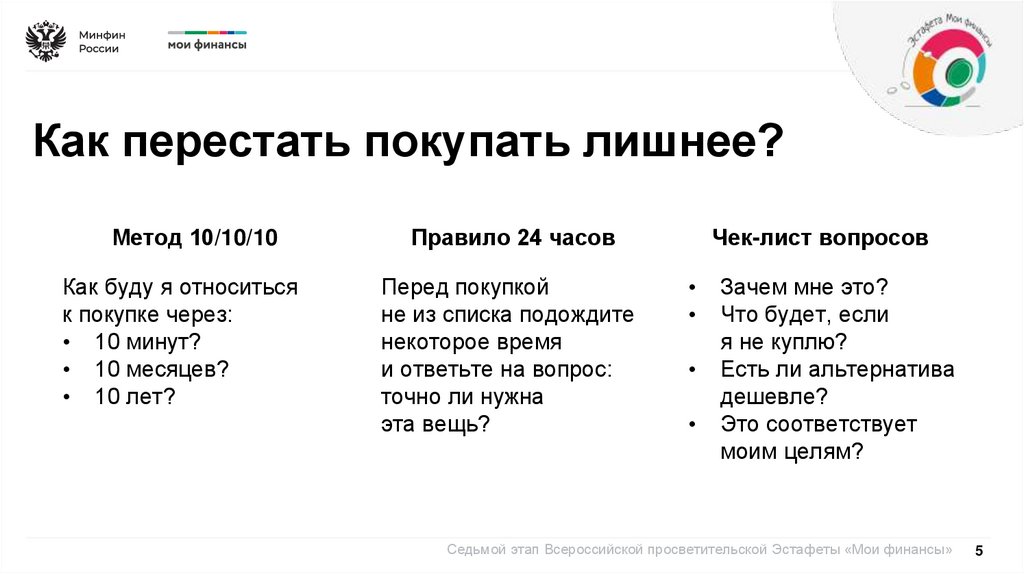 Минфин России

мои финансы

Эстафета Мои финансы

Как перестать покупать лишнее?

Метод 10/10/10

Как буду я относиться к покупке через:
• 10 минут?
• 10 месяцев?
• 10 лет?

Правило 24 часов

Перед покупкой не из списка подождите некоторое время и ответьте на вопрос: точно ли нужна эта вещь?

Чек-лист вопросов

• Зачем мне это?
• Что будет, если я не куплю?
• Есть ли альтернатива дешевле?
• Это соответствует моим целям?

Седьмой этап Всероссийской просветительской Эстафеты «Мои финансы» 5